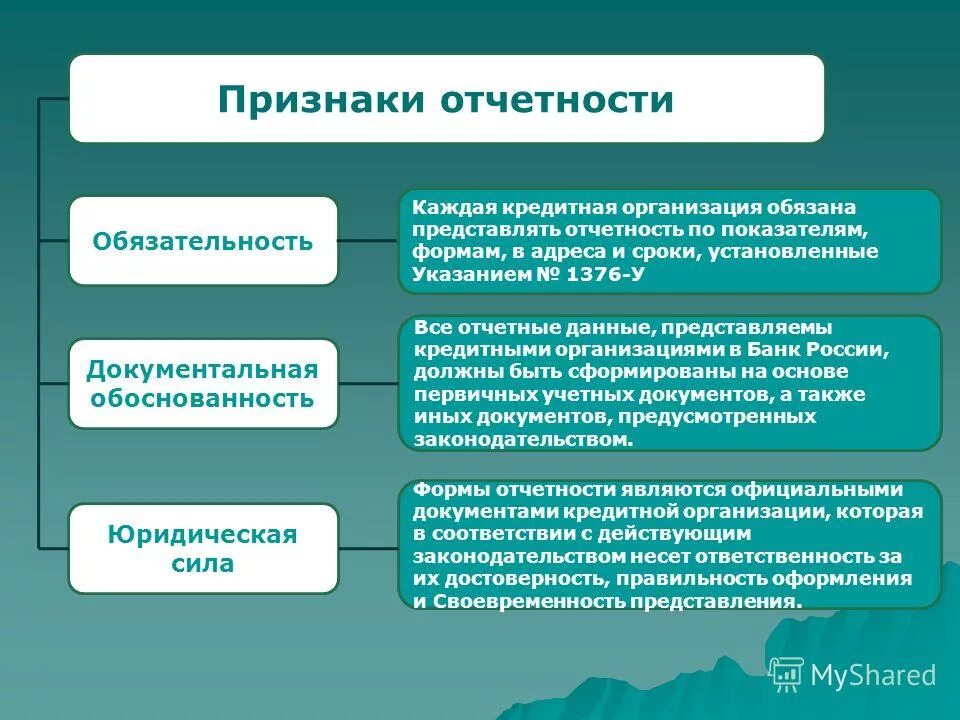 Признаки отчетности

Обязательность

Каждая кредитная организация обязана представлять отчетность по показателям, формам, в адреса и сроки, установленные Указанием № 1376-У

Документальная обоснованность

Все отчетные данные, представляемы кредитными организациями в Банк России, должны быть сформированы на основе первичных учетных документов, а также иных документов, предусмотренных законодательством.

Юридическая сила

Формы отчетности являются официальными документами кредитной организации, которая в соответствии с действующим законодательством несет ответственность за их достоверность, правильность оформления и Своевременность представления.

MyShared